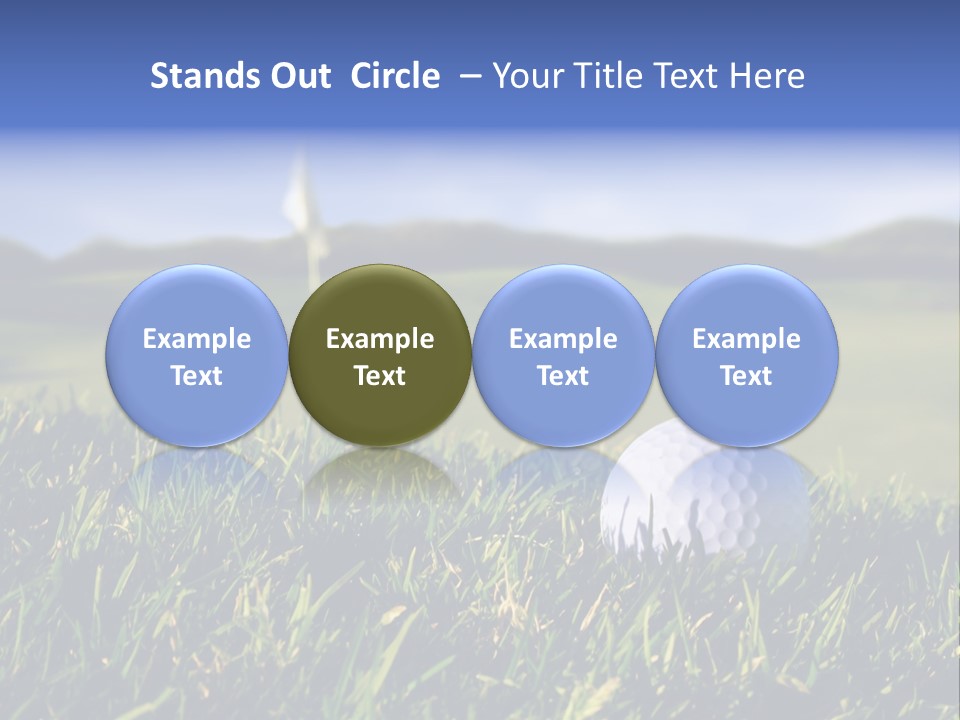 Stands Out Circle – Your Title Text Here

Example Text

Example Text

Example Text

Example Text